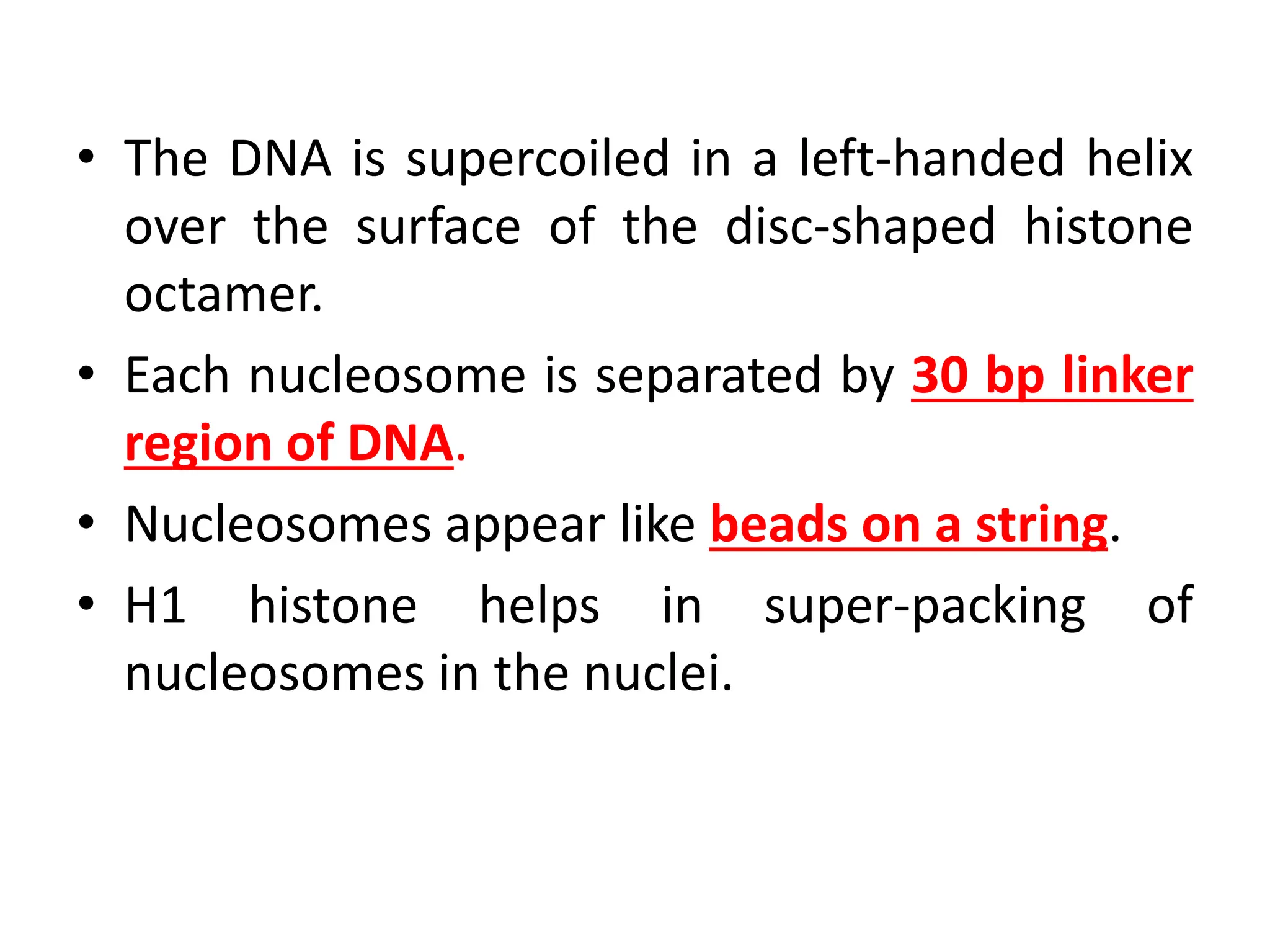 • The DNA is supercoiled in a left-handed helix over the surface of the disc-shaped histone octamer.

• Each nucleosome is separated by 30 bp linker region of DNA.

• Nucleosomes appear like beads on a string.

• H1 histone helps in super-packing of nucleosomes in the nuclei.